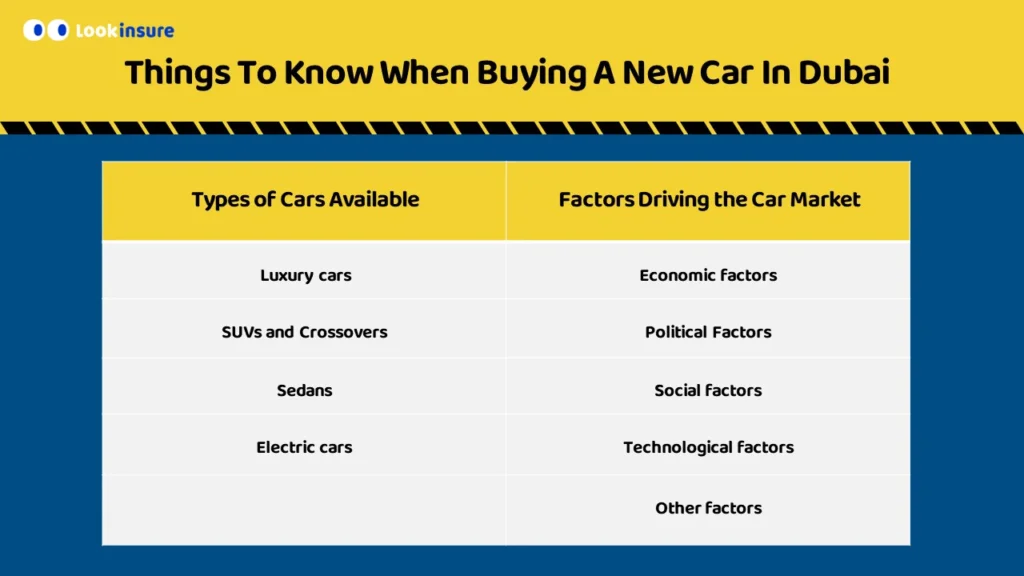 Lookinsure

Things To Know When Buying A New Car In Dubai

| Types of Cars Available | Factors Driving the Car Market |
|---|---|
| Luxury cars | Economic factors |
| SUVs and Crossovers | Political Factors |
| Sedans | Social factors |
| Electric cars | Technological factors |
| | Other factors |